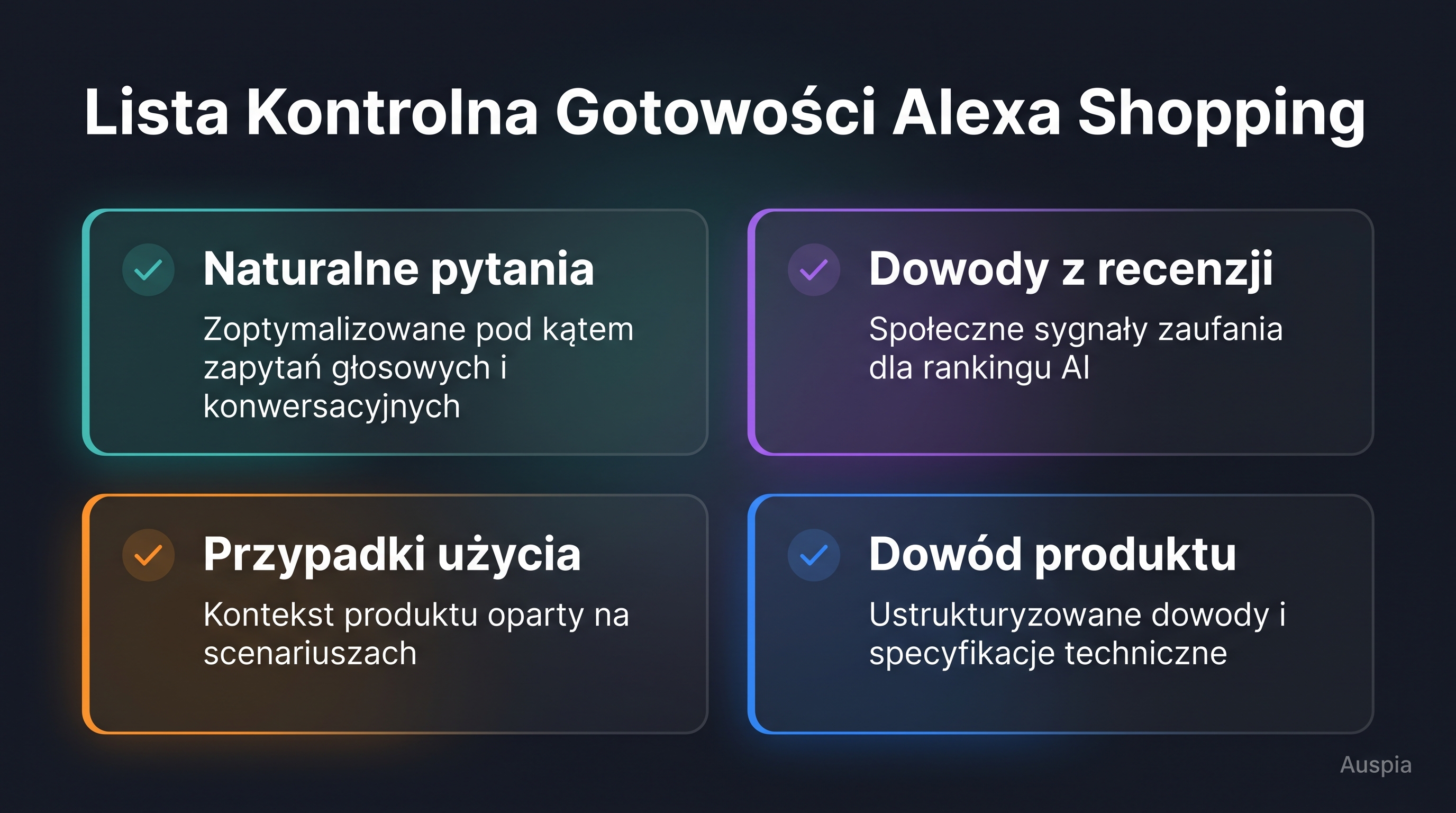 Lista Kontrolna Gotowości Alexa Shopping

Naturalne pytania
Zoptymalizowane pod kątem zapytań głosowych i konwersacyjnych

Dowody z recenzji
Społeczne sygnały zaufania dla rankingu AI

Przypadki użycia
Kontekst produktu oparty na scenariuszach

Dowód produktu
Ustrukturyzowane dowody i specyfikacje techniczne

Auspia